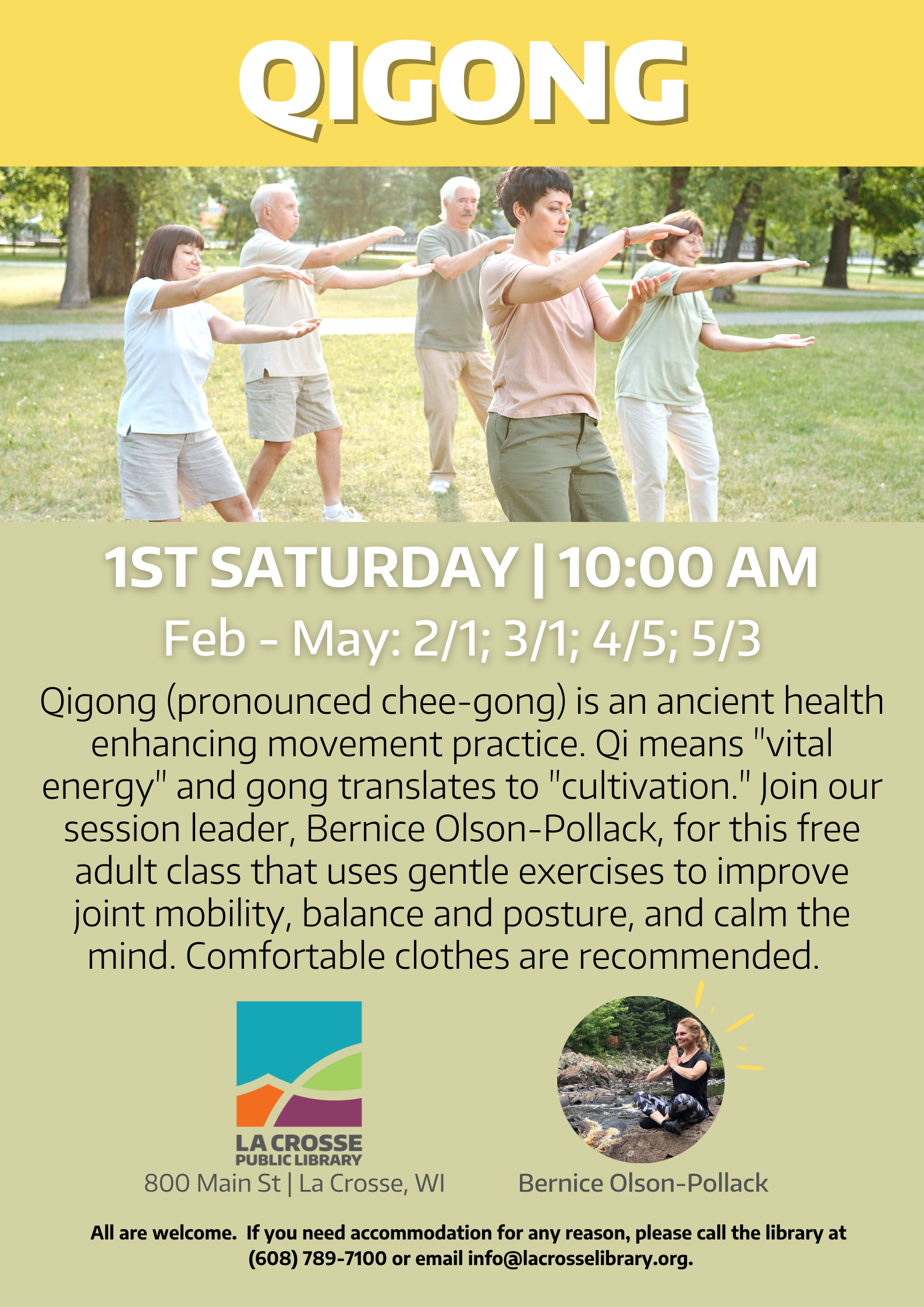 QIGONG

1ST SATURDAY | 10:00 AM

Feb - May: 2/1; 3/1; 4/5; 5/3

Qigong (pronounced chee-gong) is an ancient health enhancing movement practice. Qi means "vital energy" and gong translates to "cultivation." Join our session leader, Bernice Olson-Pollack, for this free adult class that uses gentle exercises to improve joint mobility, balance and posture, and calm the mind. Comfortable clothes are recommended.

LA CROSSE PUBLIC LIBRARY
800 Main St | La Crosse, WI

Bernice Olson-Pollack

All are welcome. If you need accommodation for any reason, please call the library at (608) 789-7100 or email info@lacrosselibrary.org.